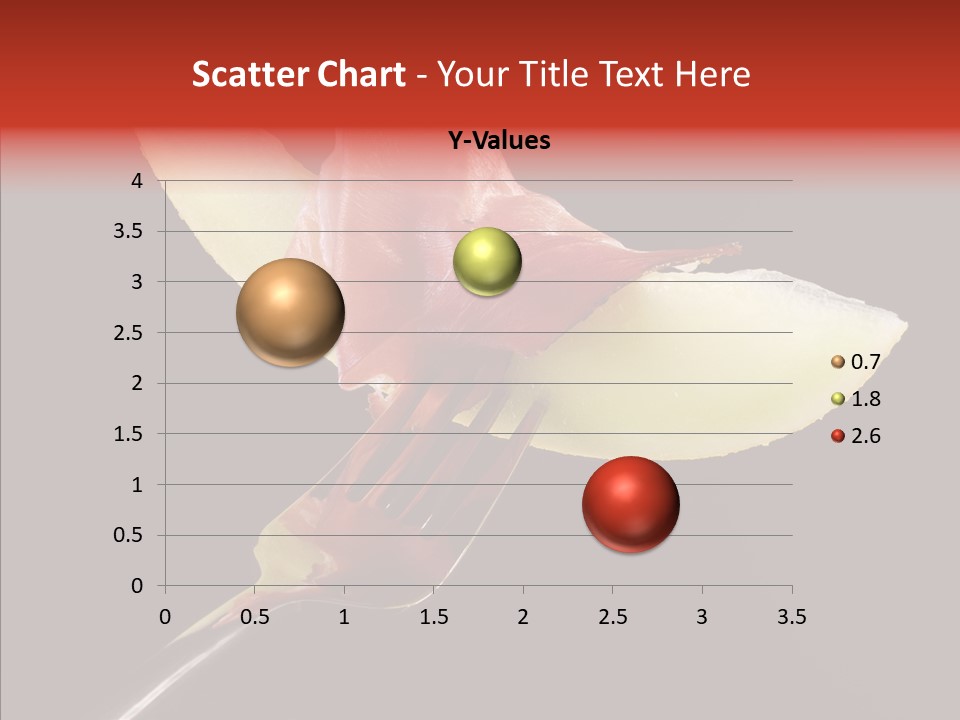 Scatter Chart - Your Title Text Here

Y-Values

4
3.5
3
2.5
2
1.5
1
0.5
0

0 0.5 1 1.5 2 2.5 3 3.5

0.7
1.8
2.6